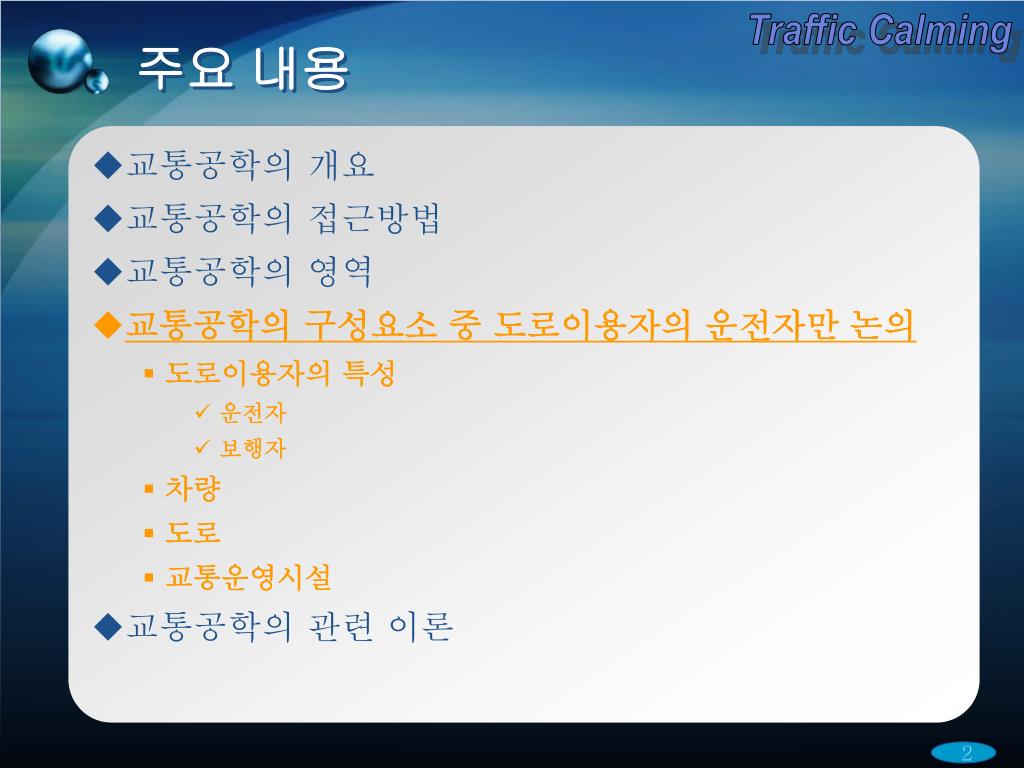 Traffic Calming

주요 내용

◆교통공학의 개요
◆교통공학의 접근방법
◆교통공학의 영역
◆교통공학의 구성요소 중 도로이용자의 운전자만 논의
▪ 도로이용자의 특성
✓ 운전자
✓ 보행자
▪ 차량
▪ 도로
▪ 교통운영시설
◆교통공학의 관련 이론

2